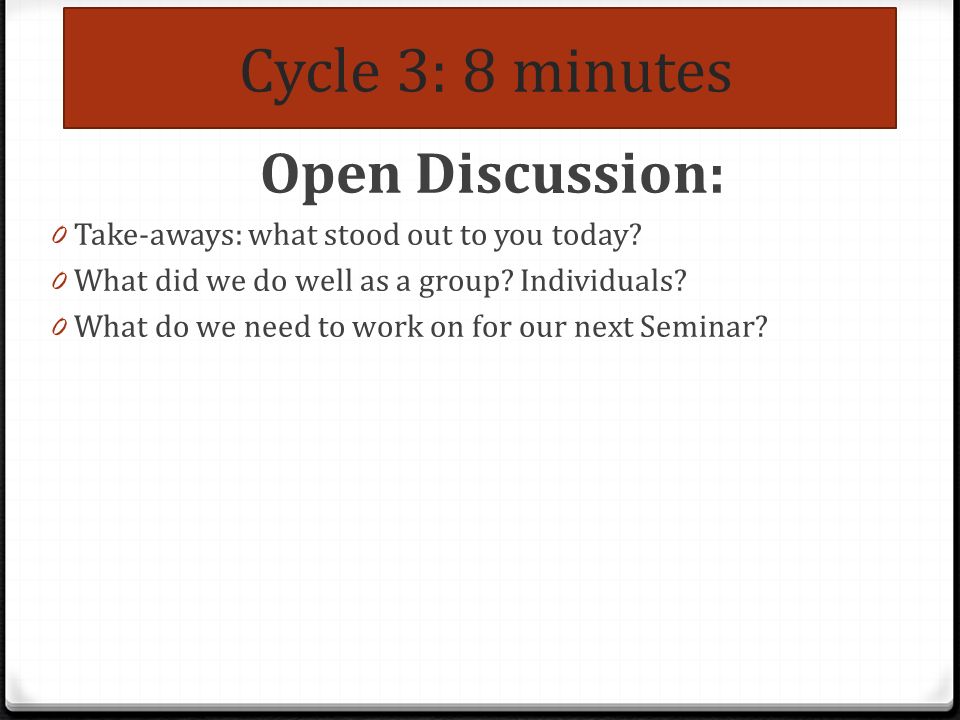 Cycle 3: 8 minutes

Open Discussion:

0 Take-aways: what stood out to you today?
0 What did we do well as a group? Individuals?
0 What do we need to work on for our next Seminar?